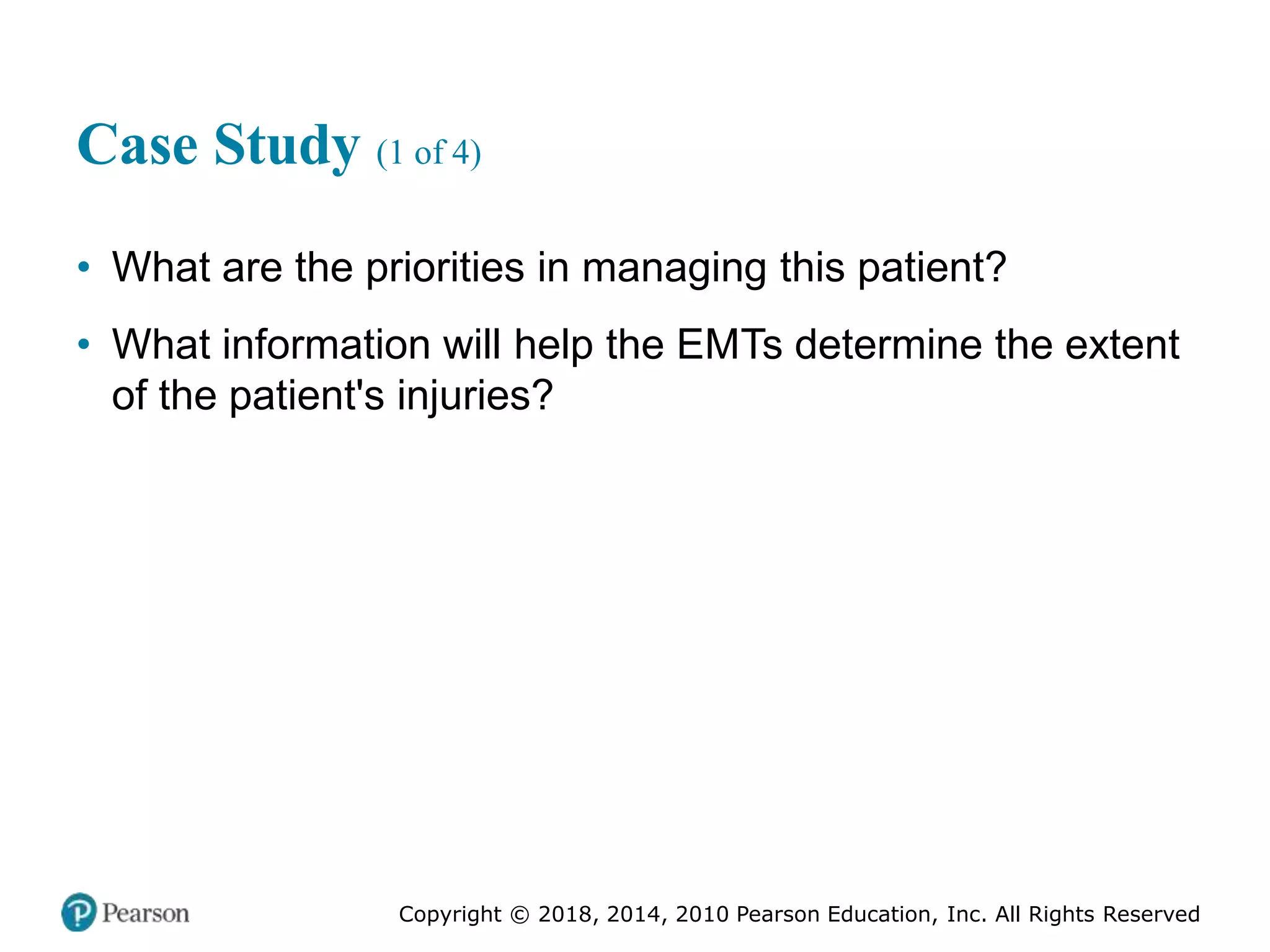 Case Study (1 of 4)

• What are the priorities in managing this patient?

• What information will help the EMTs determine the extent of the patient's injuries?

Pearson

Copyright © 2018, 2014, 2010 Pearson Education, Inc. All Rights Reserved